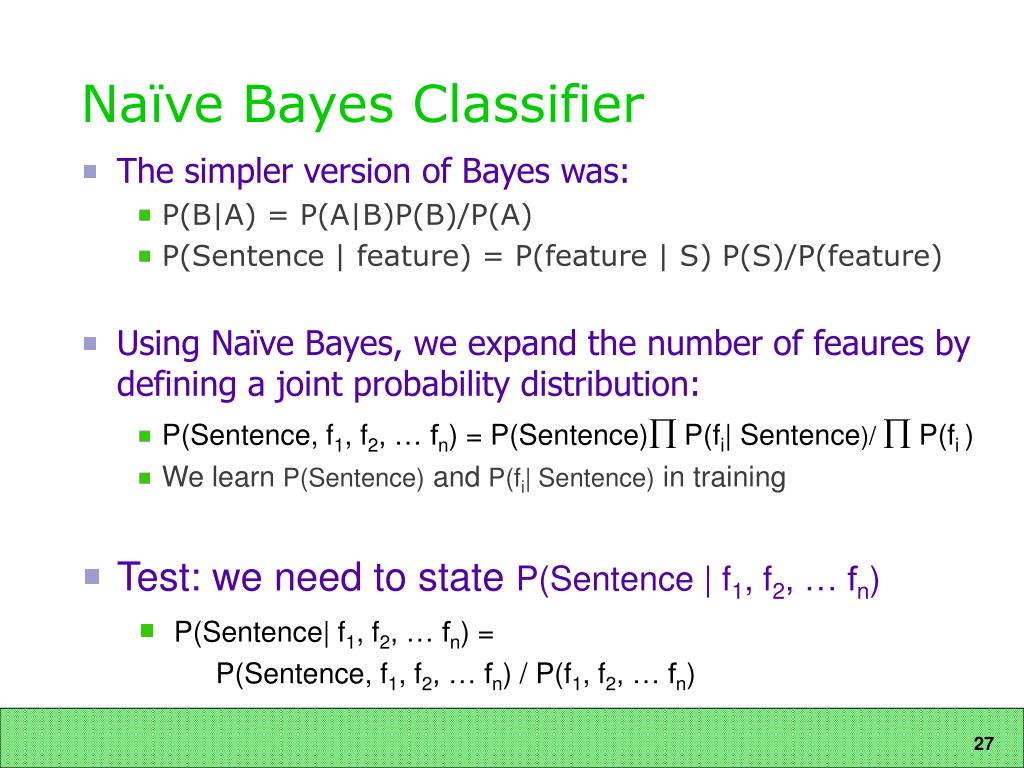 Naïve Bayes Classifier

The simpler version of Bayes was:

P(B|A) = P(A|B)P(B)/P(A)

P(Sentence | feature) = P(feature | S) P(S)/P(feature)

Using Naïve Bayes, we expand the number of feaures by defining a joint probability distribution:

P(Sentence, $f_1$, $f_2$, … $f_n$) = P(Sentence)$\prod$ P($f_i$| Sentence)/ $\prod$ P($f_i$ )

We learn P(Sentence) and P($f_i$| Sentence) in training

Test: we need to state P(Sentence | $f_1$, $f_2$, … $f_n$)

P(Sentence| $f_1$, $f_2$, … $f_n$) =
P(Sentence, $f_1$, $f_2$, … $f_n$) / P($f_1$, $f_2$, … $f_n$)

27